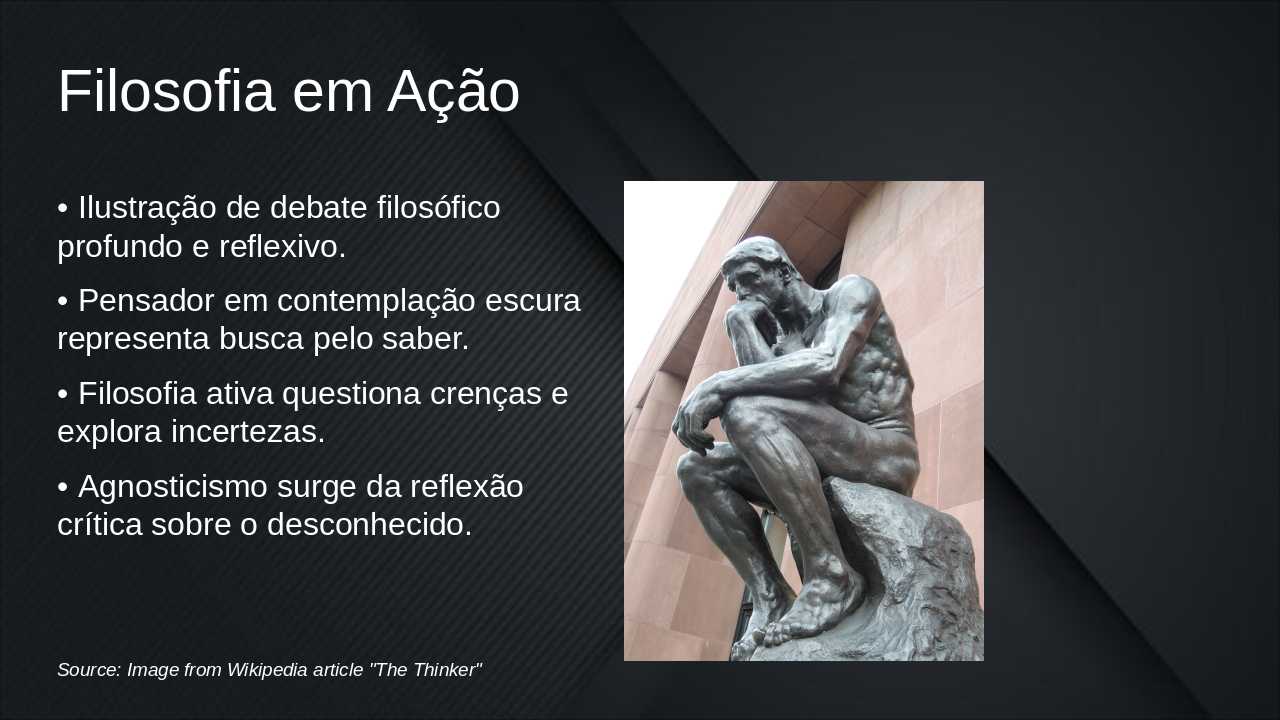 Filosofia em Ação

• Ilustração de debate filosófico profundo e reflexivo.

• Pensador em contemplação escura representa busca pelo saber.

• Filosofia ativa questiona crenças e explora incertezas.

• Agnosticismo surge da reflexão crítica sobre o desconhecido.

Source: Image from Wikipedia article "The Thinker"